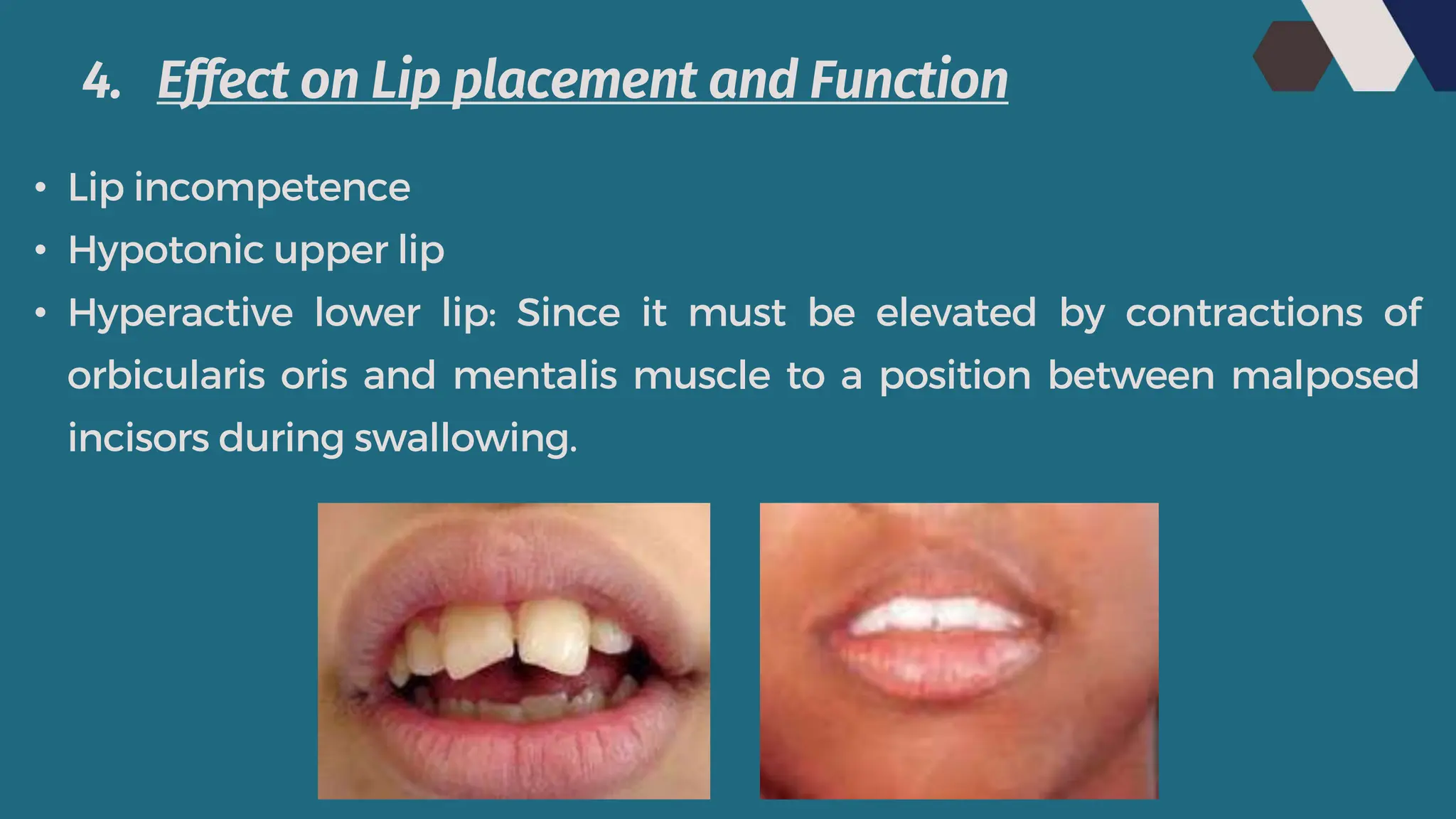 4. Effect on Lip placement and Function

• Lip incompetence
• Hypotonic upper lip
• Hyperactive lower lip: Since it must be elevated by contractions of orbicularis oris and mentalis muscle to a position between malposed incisors during swallowing.